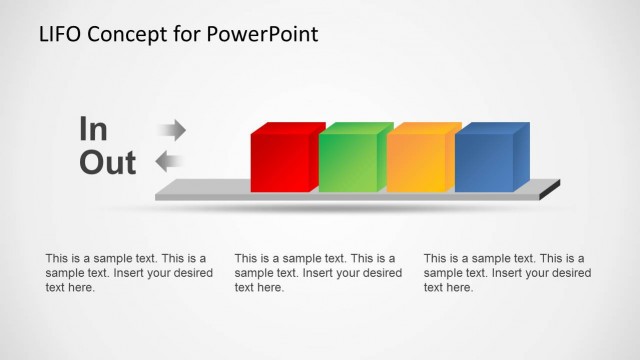 LIFO Concept for PowerPoint

In

Out

This is a sample text. This is a sample text. Insert your desired text here.

This is a sample text. This is a sample text. Insert your desired text here.

This is a sample text. This is a sample text. Insert your desired text here.